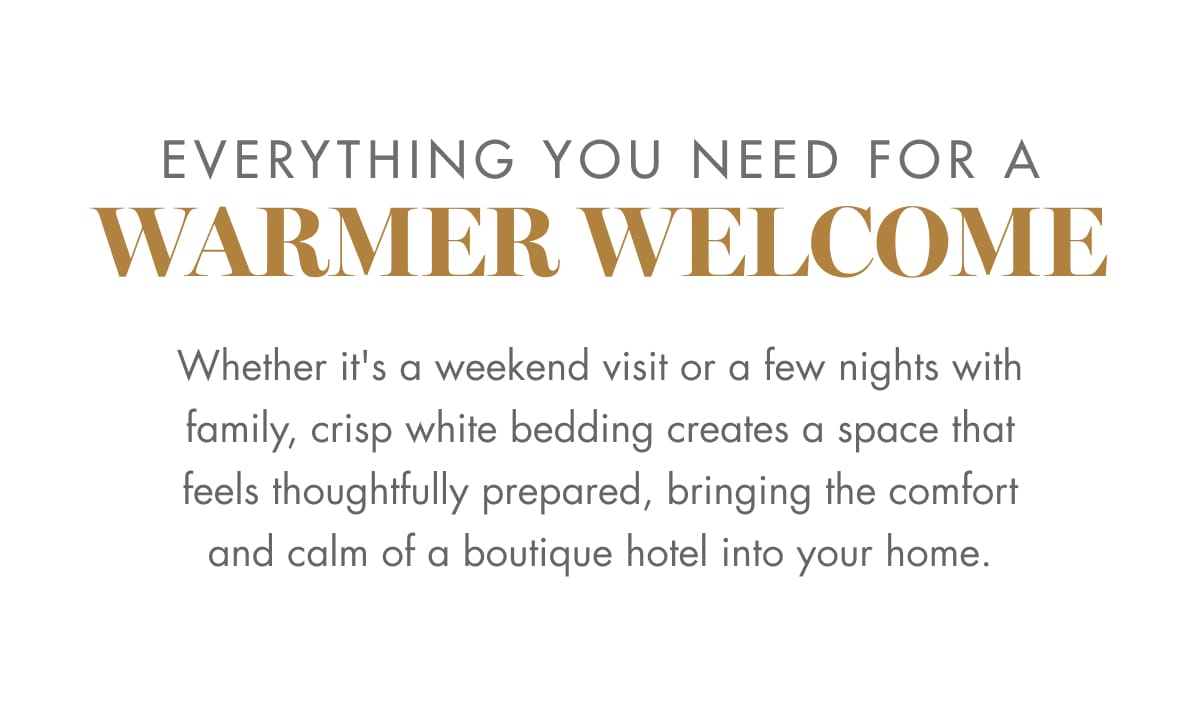 EVERYTHING YOU NEED FOR A
WARMER WELCOME

Whether it's a weekend visit or a few nights with family, crisp white bedding creates a space that feels thoughtfully prepared, bringing the comfort and calm of a boutique hotel into your home.